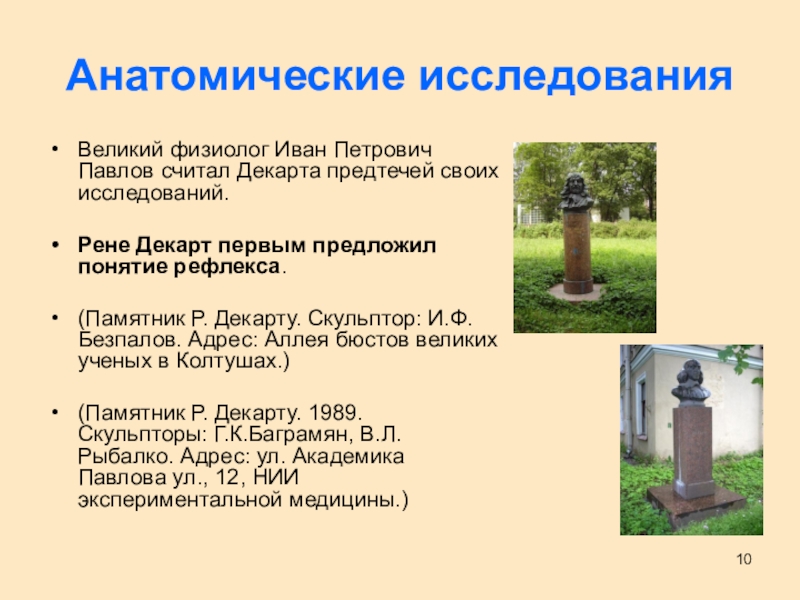 Анатомические исследования

• Великий физиолог Иван Петрович Павлов считал Декарта предтечей своих исследований.

• Рене Декарт первым предложил понятие рефлекса.

• (Памятник Р. Декарту. Скульптор: И.Ф. Безпалов. Адрес: Аллея бюстов великих ученых в Колтушах.)

• (Памятник Р. Декарту. 1989. Скульпторы: Г.К.Баграмян, В.Л. Рыбалко. Адрес: ул. Академика Павлова ул., 12, НИИ экспериментальной медицины.)

10